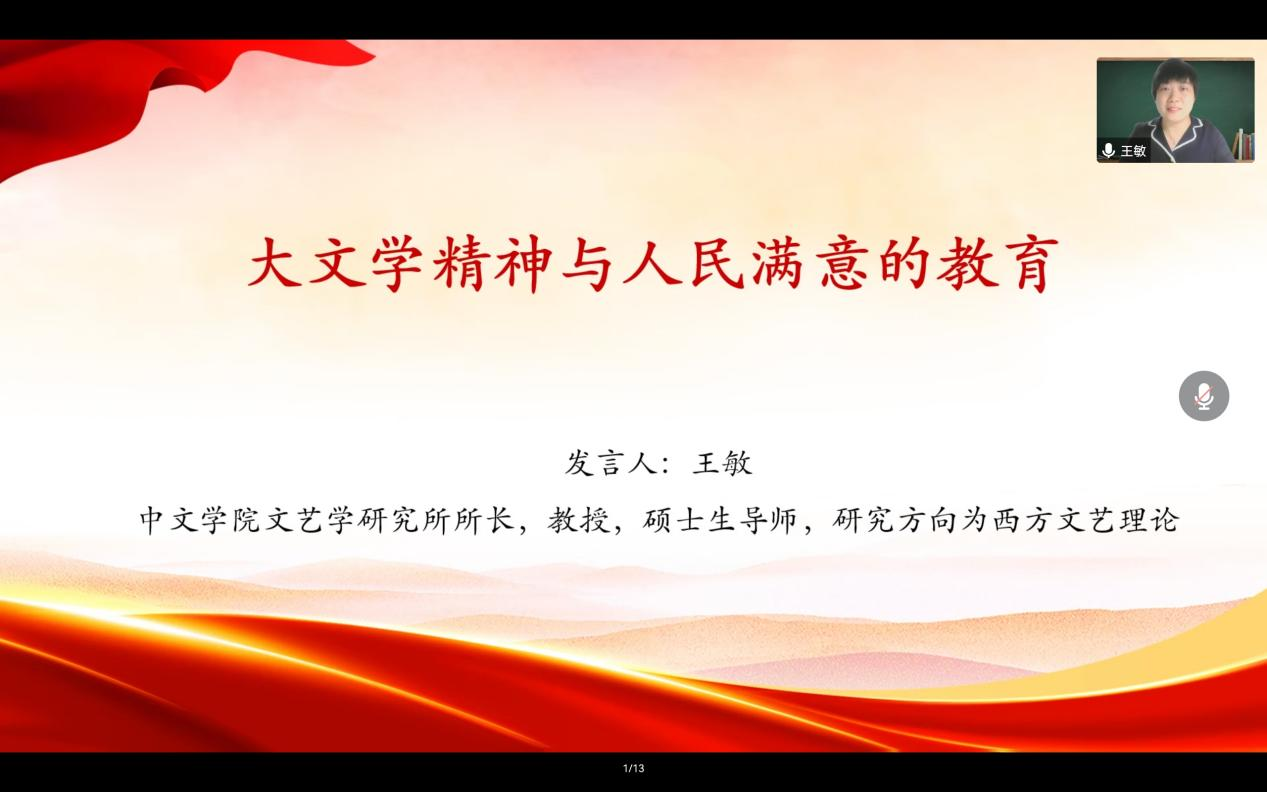 王敏

大文学精神与人民满意的教育

发言人：王敏

中文学院文艺学研究所所长，教授，硕士生导师，研究方向为西方文艺理论

1/13